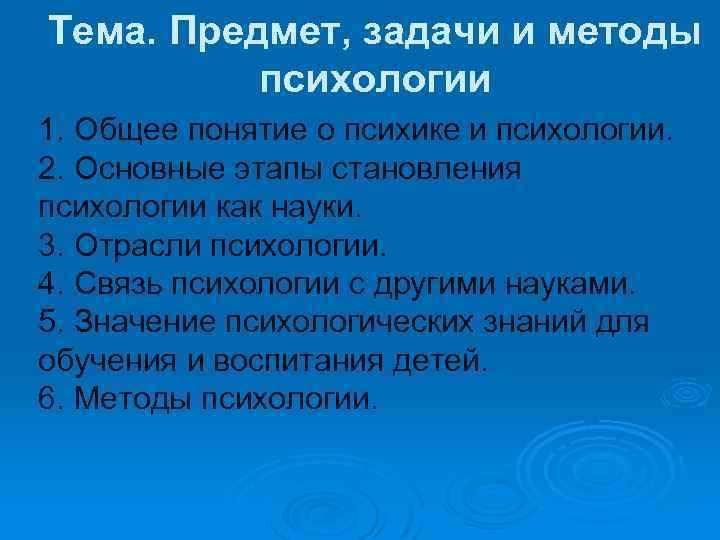 Тема. Предмет, задачи и методы психологии

1. Общее понятие о психике и психологии.
2. Основные этапы становления психологии как науки.
3. Отрасли психологии.
4. Связь психологии с другими науками.
5. Значение психологических знаний для обучения и воспитания детей.
6. Методы психологии.